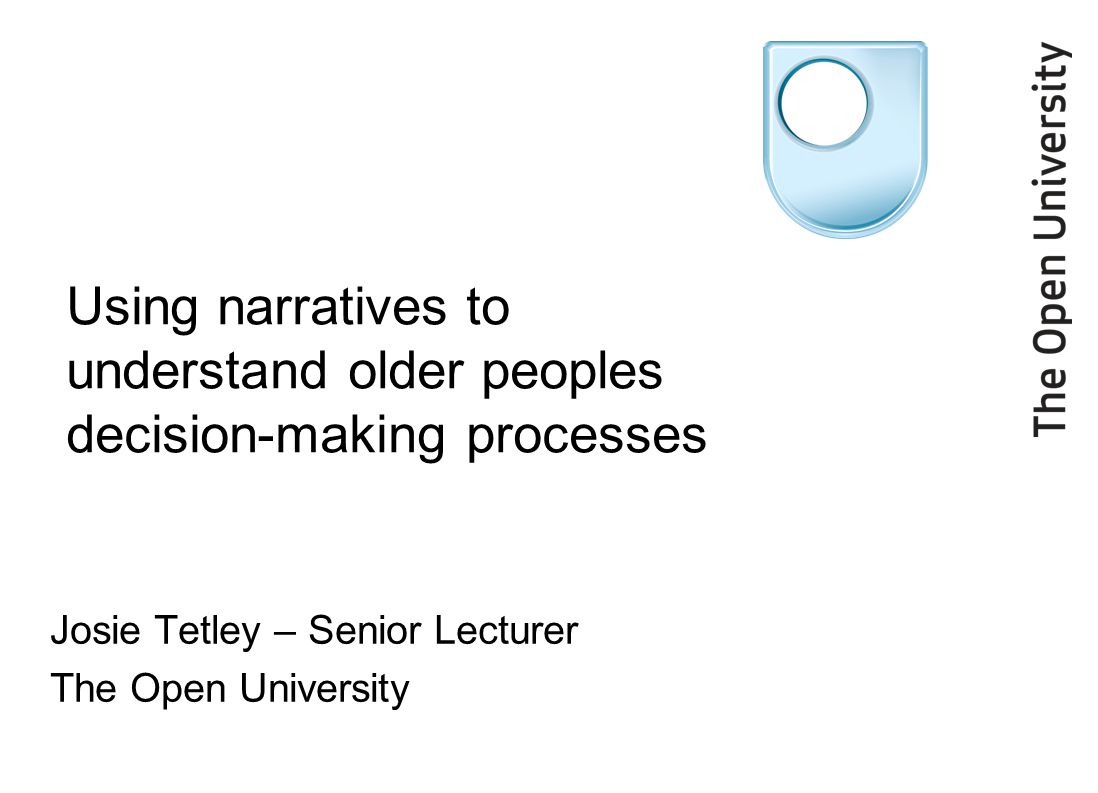 The Open University

Using narratives to understand older peoples decision-making processes

Josie Tetley – Senior Lecturer
The Open University